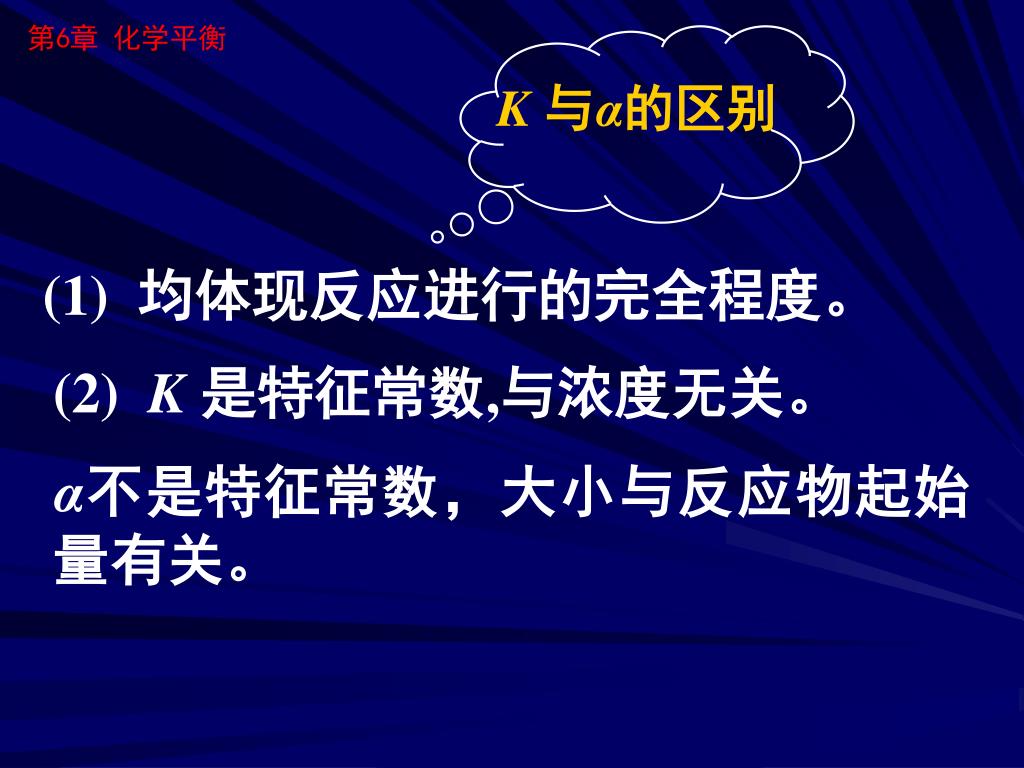 第6章 化学平衡

$K$ 与$\alpha$的区别

(1) 均体现反应进行的完全程度。

(2) $K$ 是特征常数,与浓度无关。

$\alpha$不是特征常数，大小与反应物起始量有关。